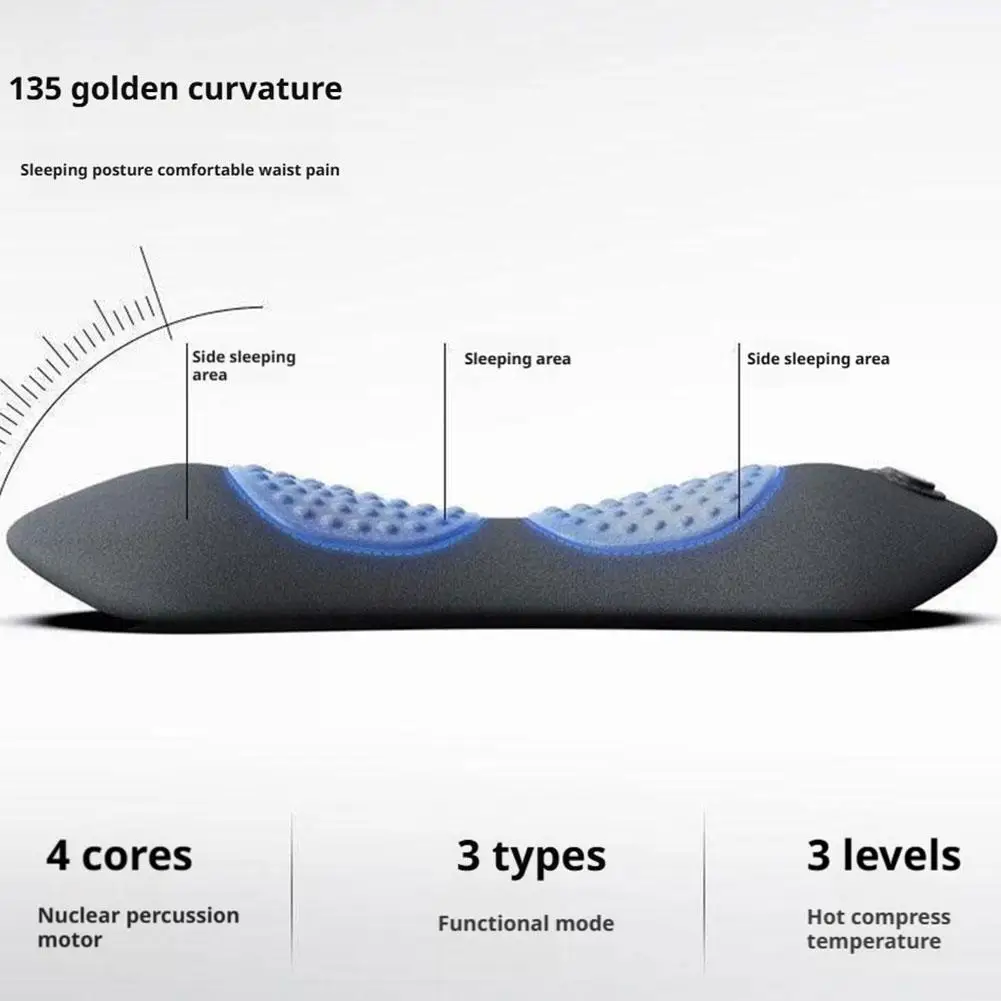 135 golden curvature

Sleeping posture comfortable waist pain

Side sleeping area

Sleeping area

Side sleeping area

4 cores

Nuclear percussion motor

3 types

Functional mode

3 levels

Hot compress temperature